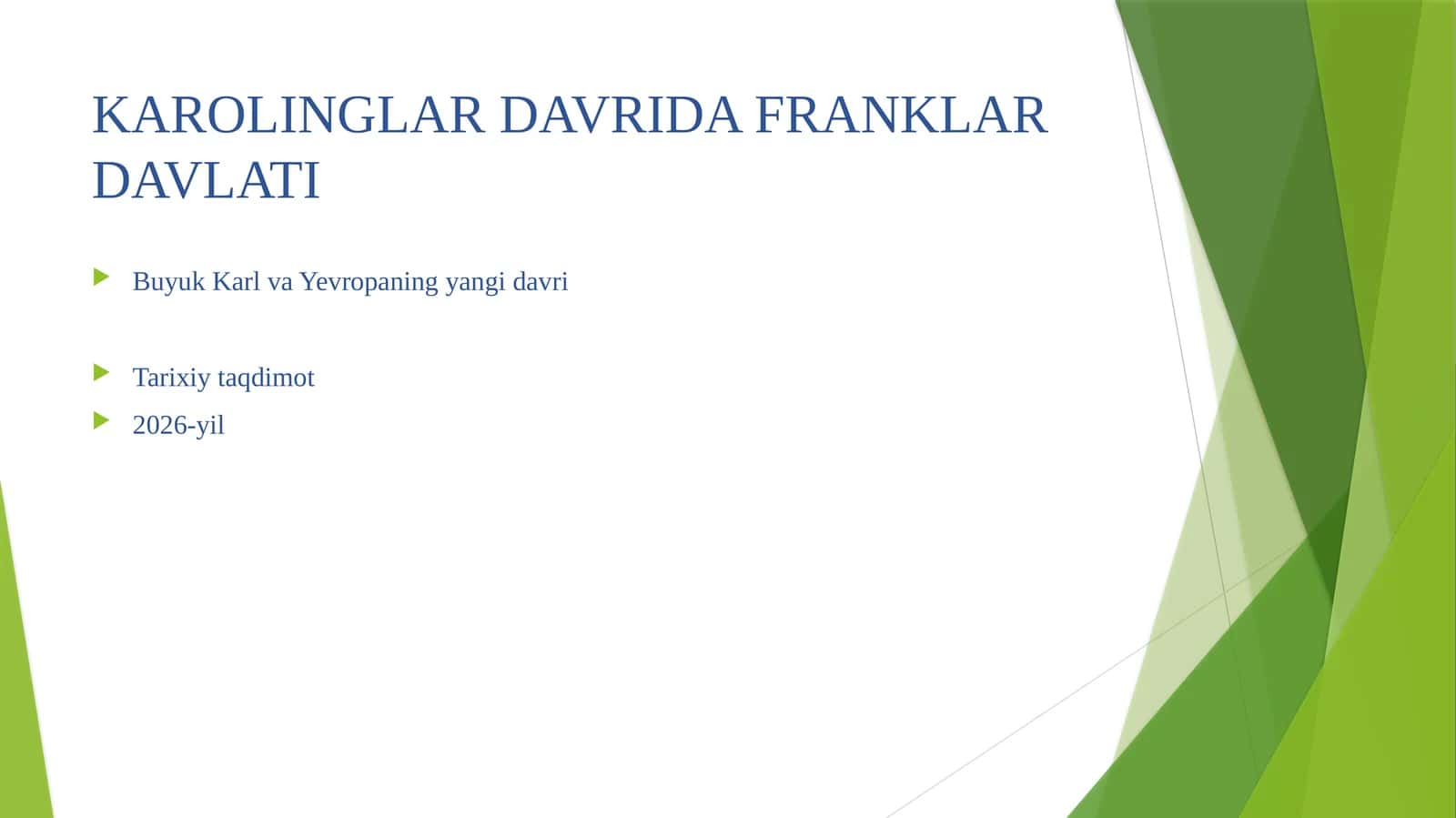 KAROLINGLAR DAVRIDA FRANKLAR DAVLATI

Buyuk Karl va Yevropaning yangi davri

Tarixiy taqdimot

2026-yil